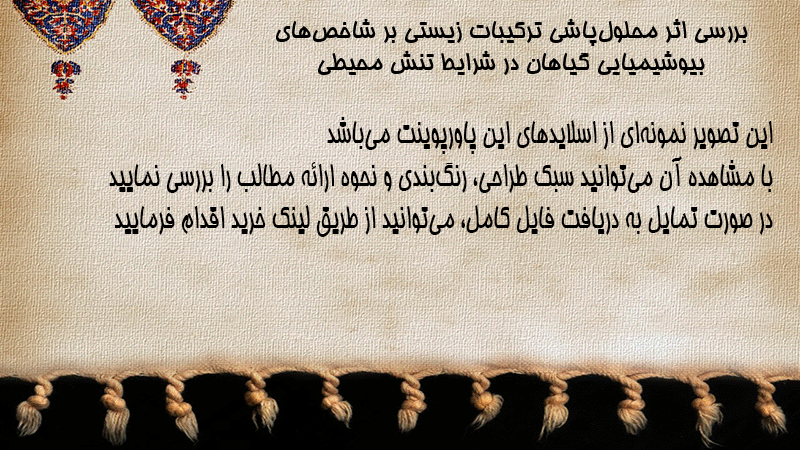 بررسی اثر محلول‌پاشی ترکیبات زیستی بر شاخص‌های بیوشیمیایی گیاهان در شرایط تنش محیطی

این تصویر نمونه‌ای از اسلایدهای این پاورپوینت می‌باشد
با مشاهده آن می‌توانید سبک طراحی، رنگ‌بندی و نحوه ارائه مطالب را بررسی نمایید
در صورت تمایل به دریافت فایل کامل، می‌توانید از طریق لینک خرید اقدام فرمایید